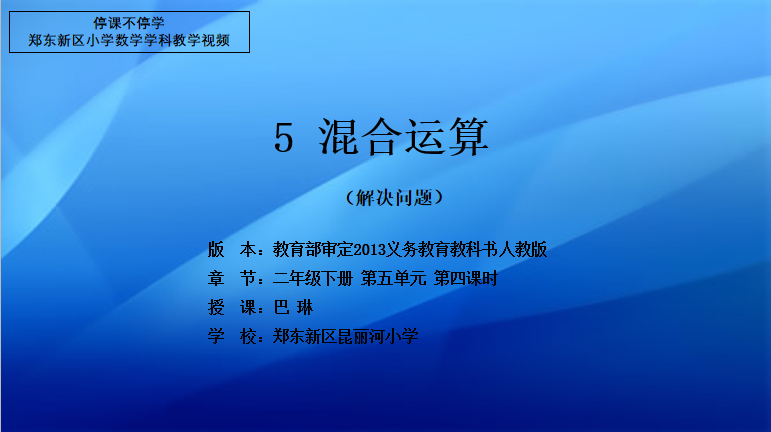 停课不停学
郑东新区小学数学学科教学视频

5 混合运算

（解决问题）

版 本：教育部审定2013义务教育教科书人教版
章 节：二年级下册 第五单元 第四课时
授 课：巴 琳
学 校：郑东新区昆丽河小学